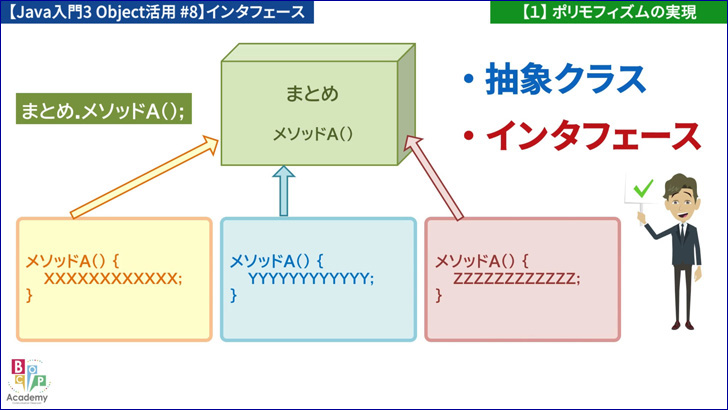 【Java入門3 Object活用 #8】インタフェース

【1】ポリモフィズムの実現

まとめ

メソッドA()

まとめ.メソッドA();

・抽象クラス

・インタフェース

メソッドA() {
XXXXXXXXXXXX;
}

メソッドA() {
YYYYYYYYYYYY;
}

メソッドA() {
ZZZZZZZZZZZZ;
}

B C P
Academy